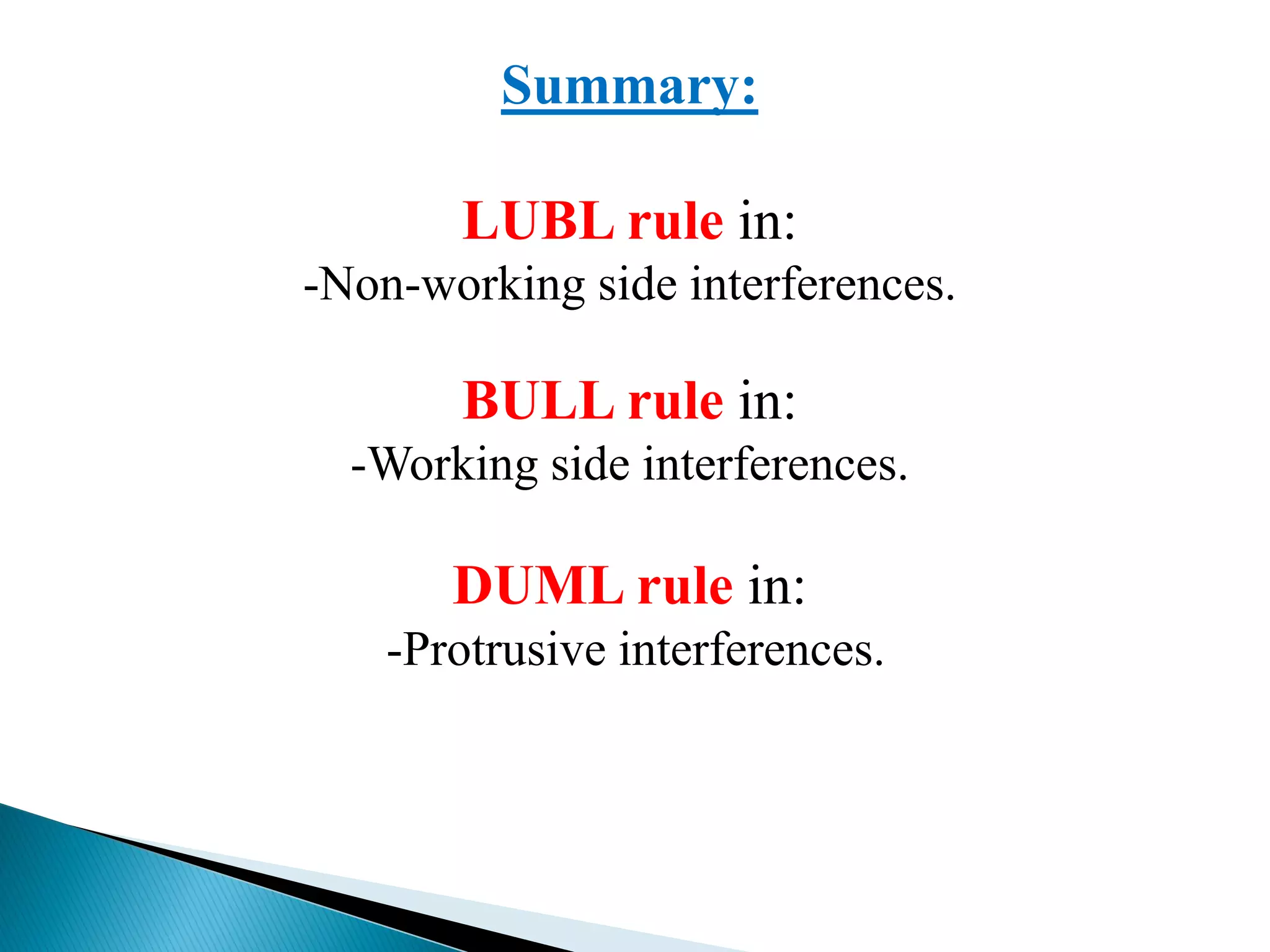 Summary:

LUBL rule in:
-Non-working side interferences.

BULL rule in:
-Working side interferences.

DUML rule in:
-Protrusive interferences.